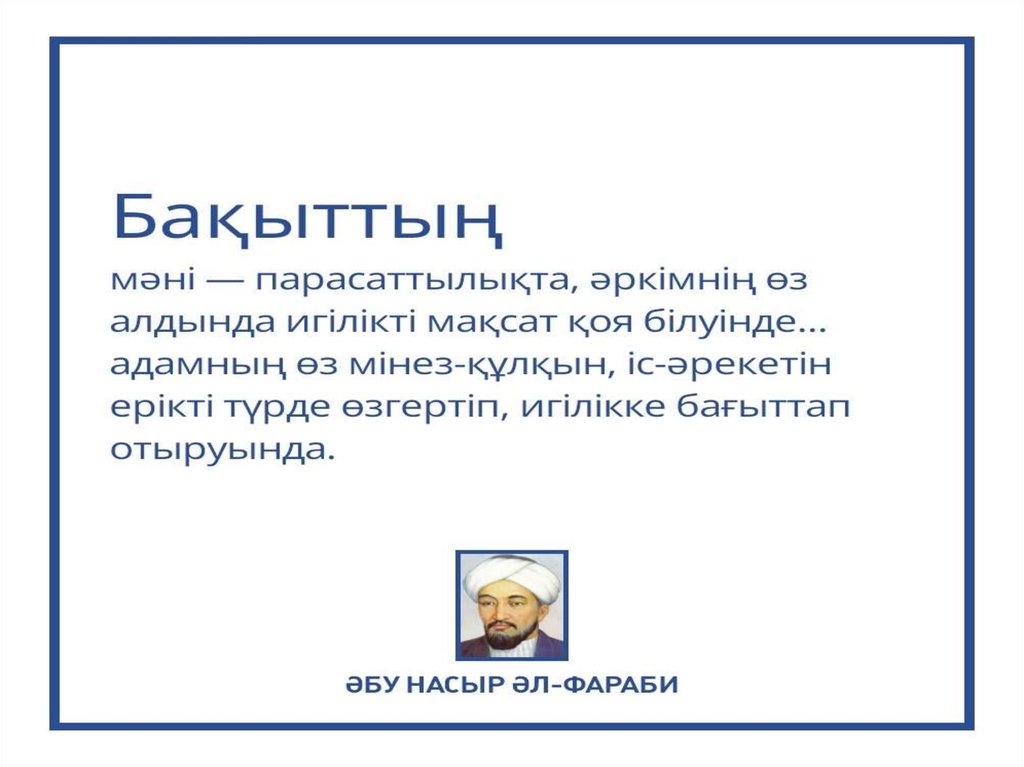 Бақыттың

мәні — парасаттылықта, әркімнің өз алдында игілікті мақсат қоя білуінде... адамның өз мінез-құлқын, іс-әрекетін ерікті түрде өзгертіп, игілікке бағыттап отыруында.

ӘБУ НАСЫР ӘЛ-ФАРАБИ